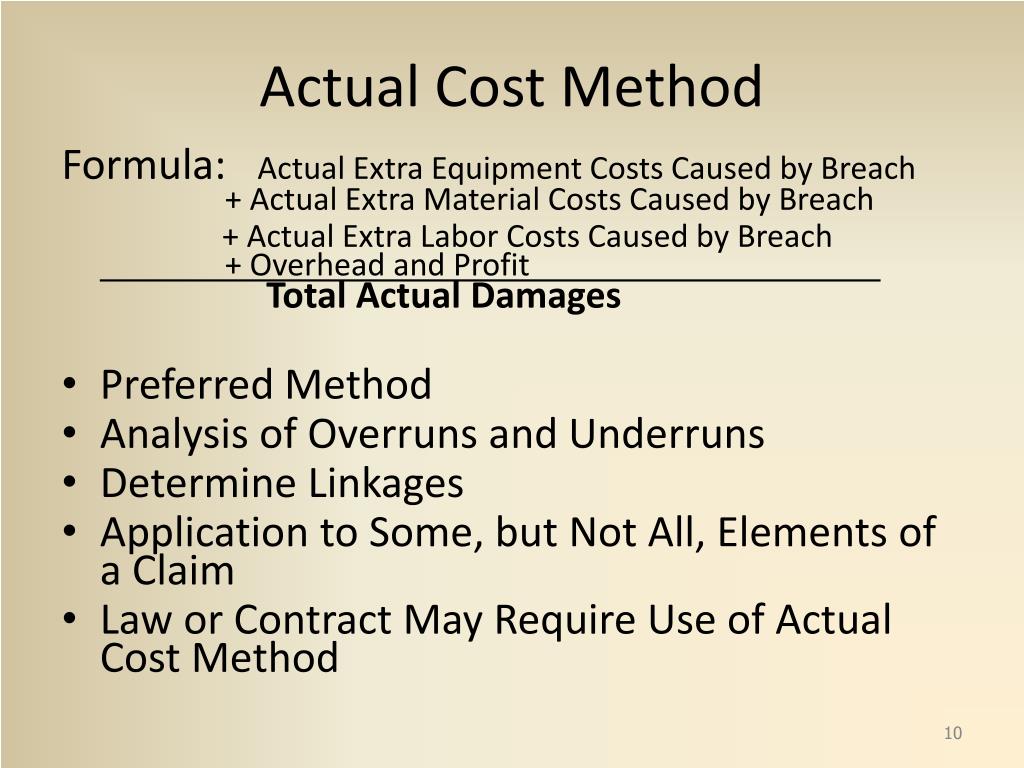 Actual Cost Method

Formula: Actual Extra Equipment Costs Caused by Breach
+ Actual Extra Material Costs Caused by Breach
+ Actual Extra Labor Costs Caused by Breach
+ Overhead and Profit
Total Actual Damages

• Preferred Method
• Analysis of Overruns and Underruns
• Determine Linkages
• Application to Some, but Not All, Elements of a Claim
• Law or Contract May Require Use of Actual Cost Method

10